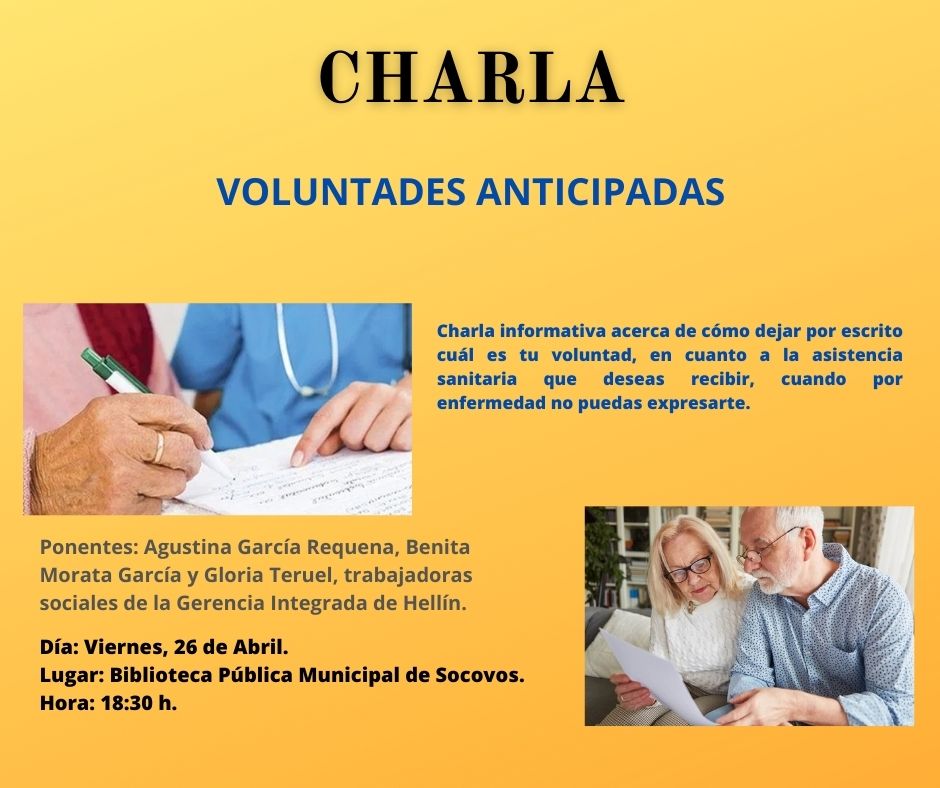 CHARLA

VOLUNTADES ANTICIPADAS

Charla informativa acerca de cómo dejar por escrito cuál es tu voluntad, en cuanto a la asistencia sanitaria que deseas recibir, cuando por enfermedad no puedas expresarte.

Ponentes: Agustina García Requena, Benita Morata García y Gloria Teruel, trabajadoras sociales de la Gerencia Integrada de Hellín.

Día: Viernes, 26 de Abril.
Lugar: Biblioteca Pública Municipal de Socovos.
Hora: 18:30 h.